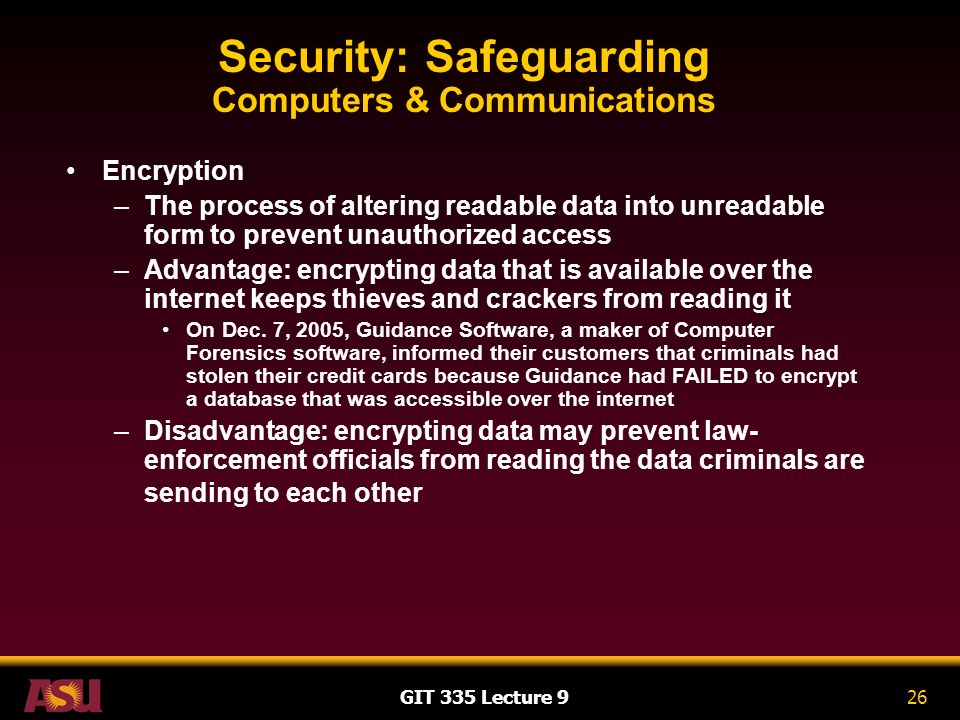 Security: Safeguarding
Computers & Communications

• Encryption
– The process of altering readable data into unreadable form to prevent unauthorized access
– Advantage: encrypting data that is available over the internet keeps thieves and crackers from reading it
• On Dec. 7, 2005, Guidance Software, a maker of Computer Forensics software, informed their customers that criminals had stolen their credit cards because Guidance had FAILED to encrypt a database that was accessible over the internet
– Disadvantage: encrypting data may prevent law-enforcement officials from reading the data criminals are sending to each other

ASU
GIT 335 Lecture 9
26